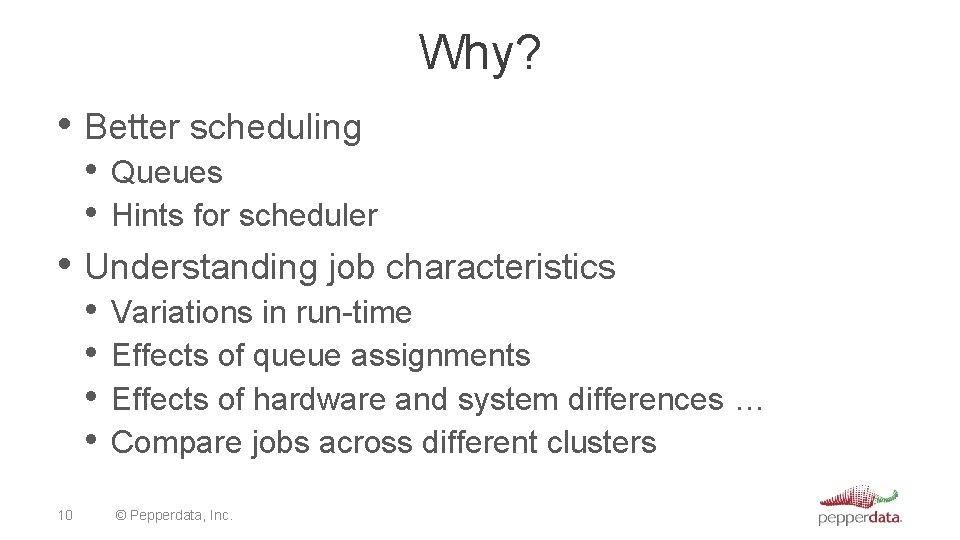 Why?

• Better scheduling
  • Queues
  • Hints for scheduler

• Understanding job characteristics
  • Variations in run-time
  • Effects of queue assignments
  • Effects of hardware and system differences …
  • Compare jobs across different clusters

10 © Pepperdata, Inc.

pepperdata.